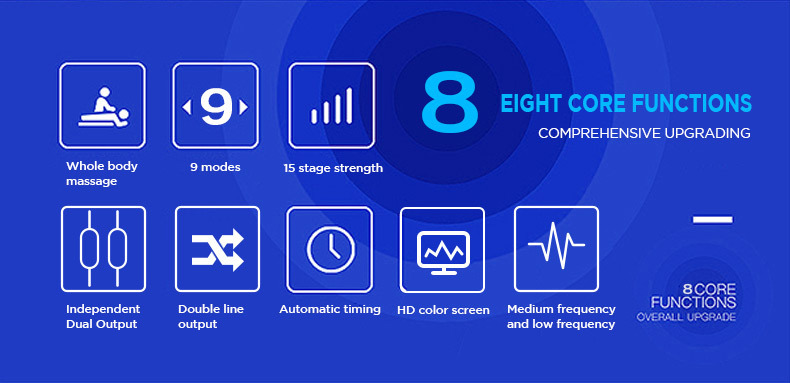 9

Whole body massage

9 modes

15 stage strength

8

EIGHT CORE FUNCTIONS

COMPREHENSIVE UPGRADING

Independent Dual Output

Double line output

Automatic timing

HD color screen

Medium frequency and low frequency

8 CORE FUNCTIONS OVERALL UPGRADE